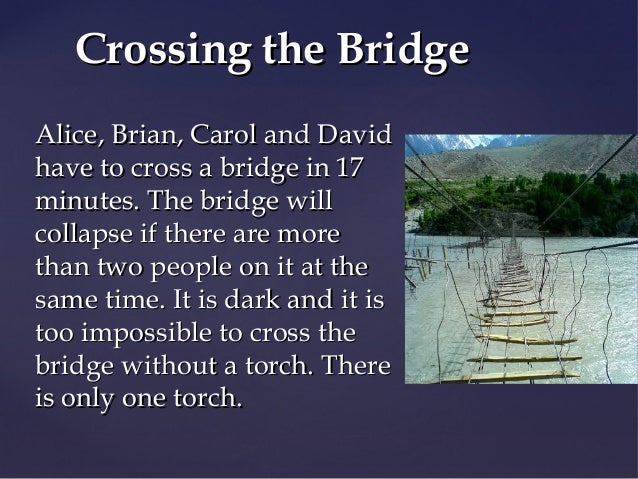 Crossing the Bridge

Alice, Brian, Carol and David have to cross a bridge in 17 minutes. The bridge will collapse if there are more than two people on it at the same time. It is dark and it is too impossible to cross the bridge without a torch. There is only one torch.